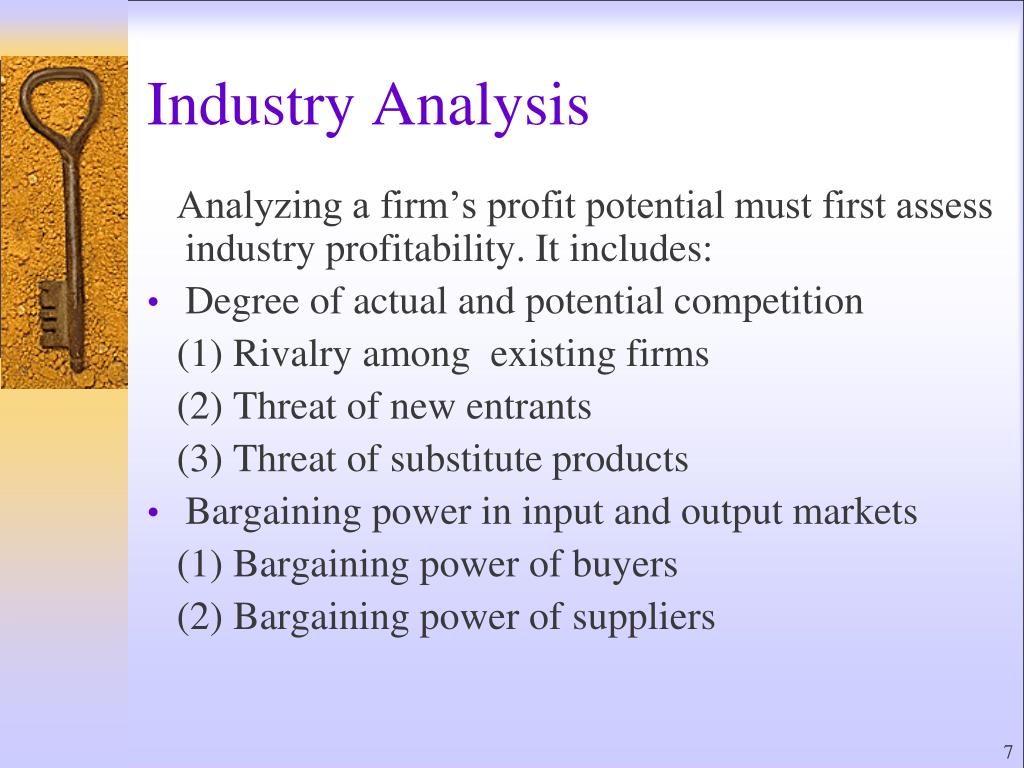 Industry Analysis

Analyzing a firm’s profit potential must first assess industry profitability. It includes:

• Degree of actual and potential competition
(1) Rivalry among existing firms
(2) Threat of new entrants
(3) Threat of substitute products
• Bargaining power in input and output markets
(1) Bargaining power of buyers
(2) Bargaining power of suppliers

7